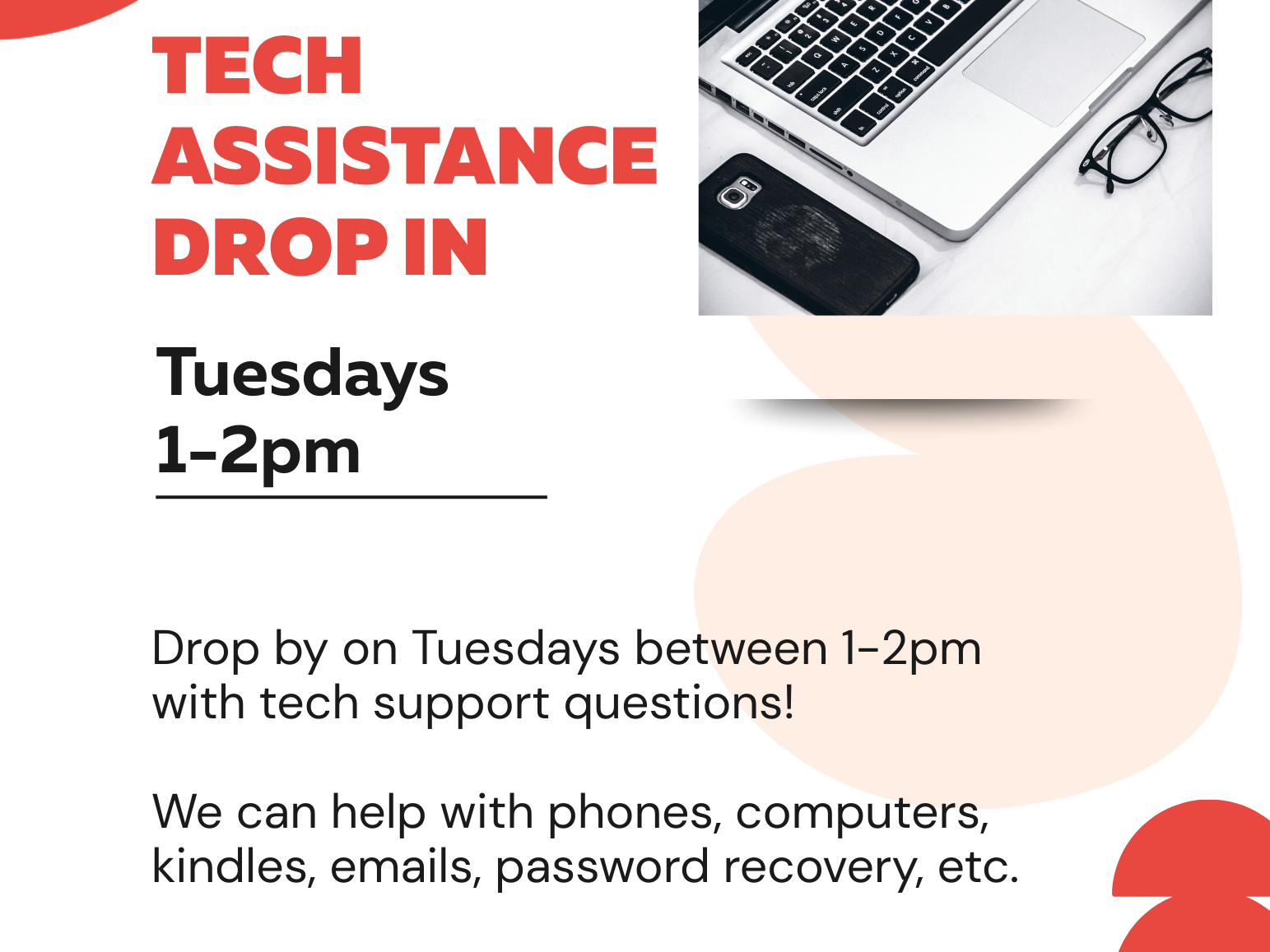 TECH ASSISTANCE DROP IN

Tuesdays
1-2pm

Drop by on Tuesdays between 1-2pm with tech support questions!

We can help with phones, computers, kindles, emails, password recovery, etc.